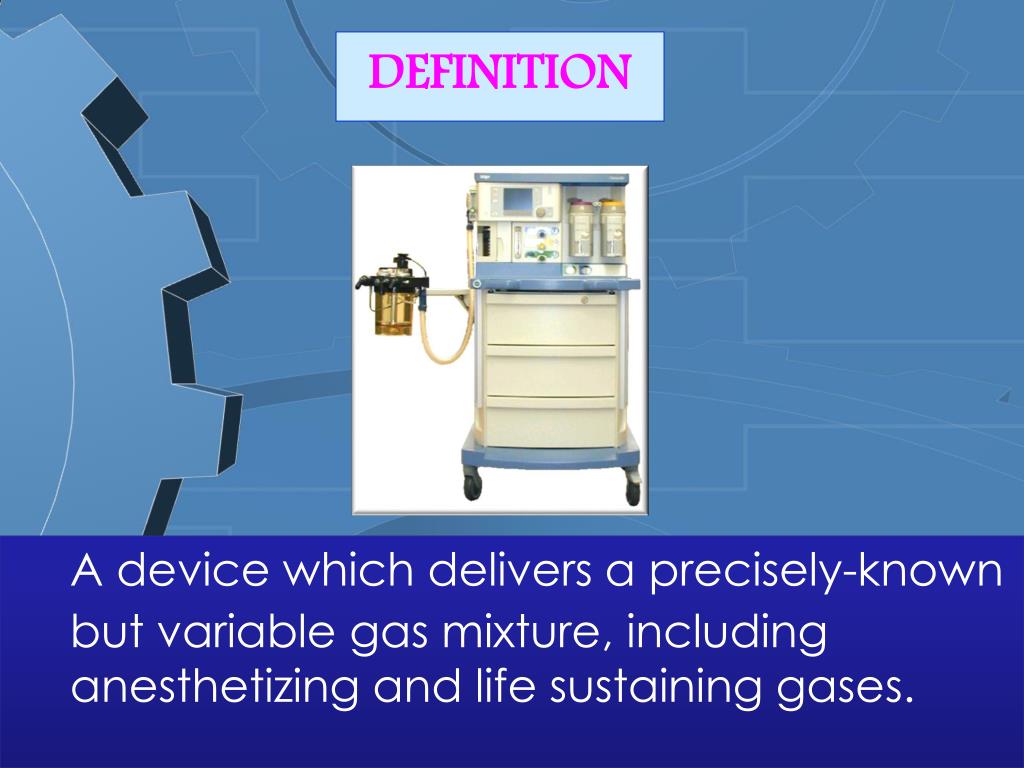 DEFINITION

A device which delivers a precisely-known but variable gas mixture, including anesthetizing and life sustaining gases.